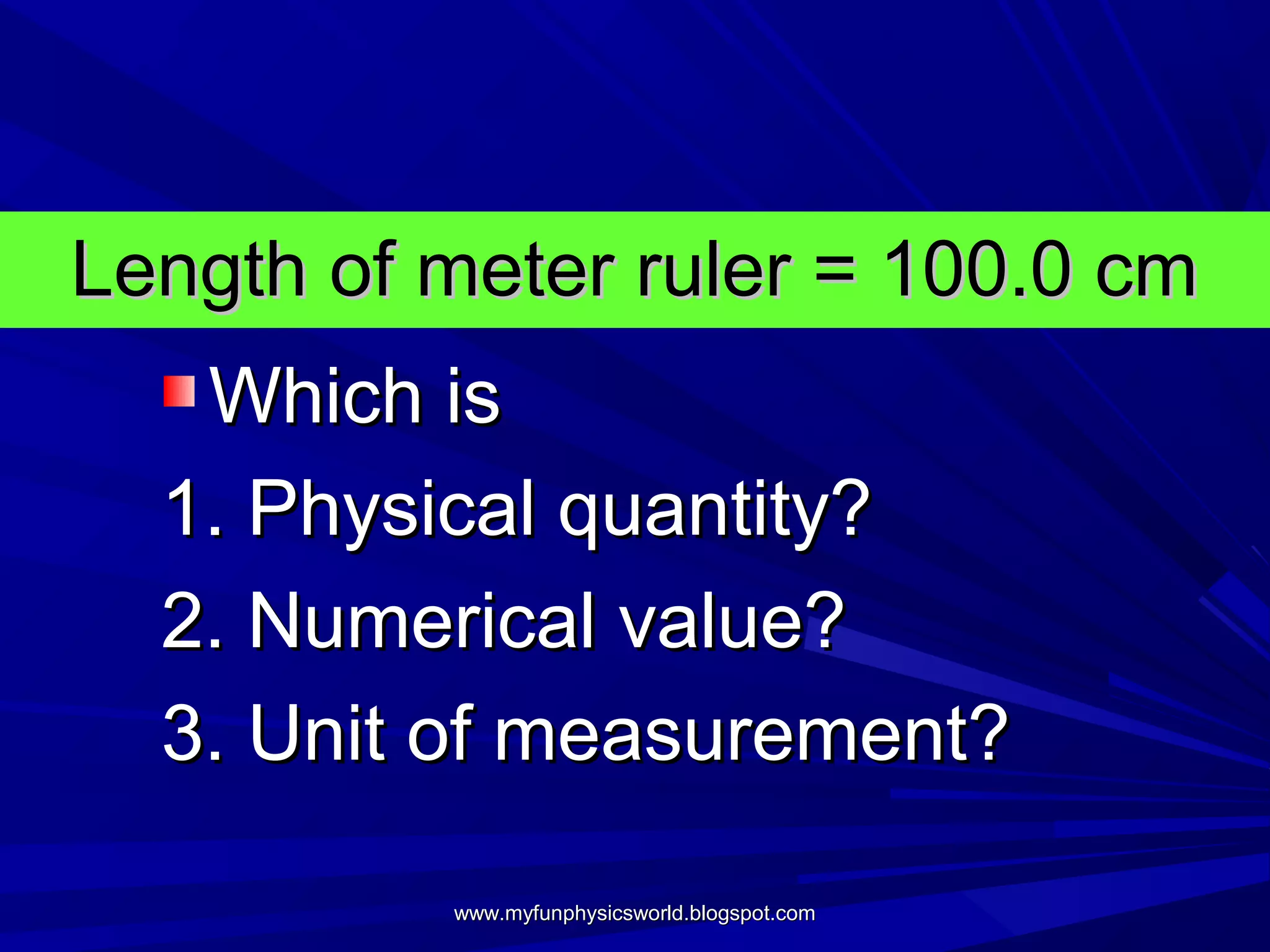 Length of meter ruler = 100.0 cm

Which is

1. Physical quantity?

2. Numerical value?

3. Unit of measurement?

www.myfunphysicsworld.blogspot.com